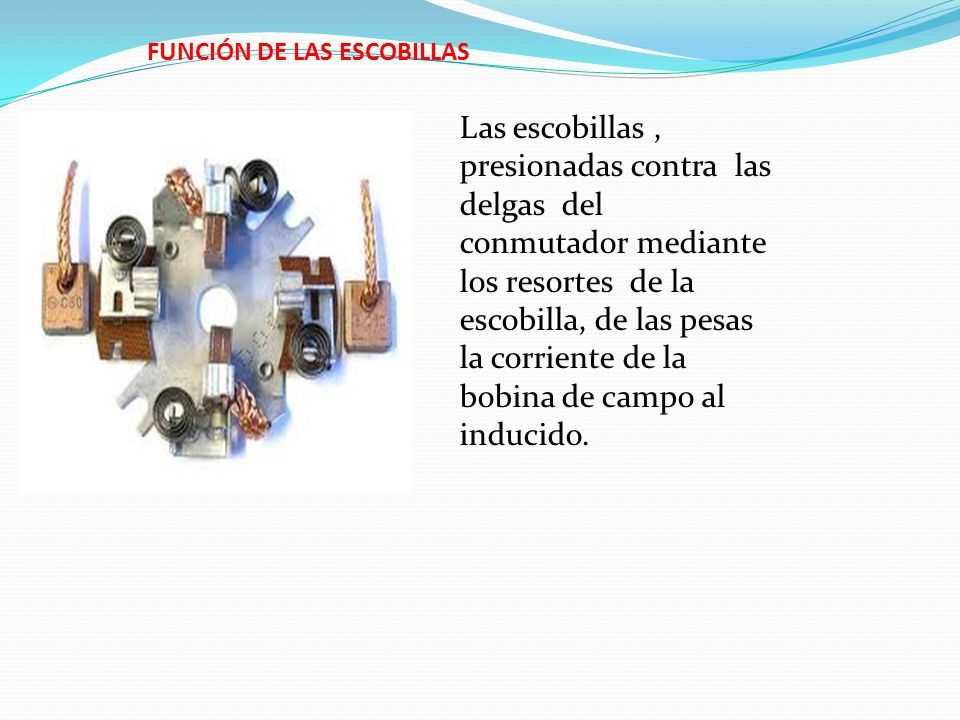 FUNCIÓN DE LAS ESCOBILLAS

Las escobillas , presionadas contra las delgas del conmutador mediante los resortes de la escobilla, de las pesas la corriente de la bobina de campo al inducido.